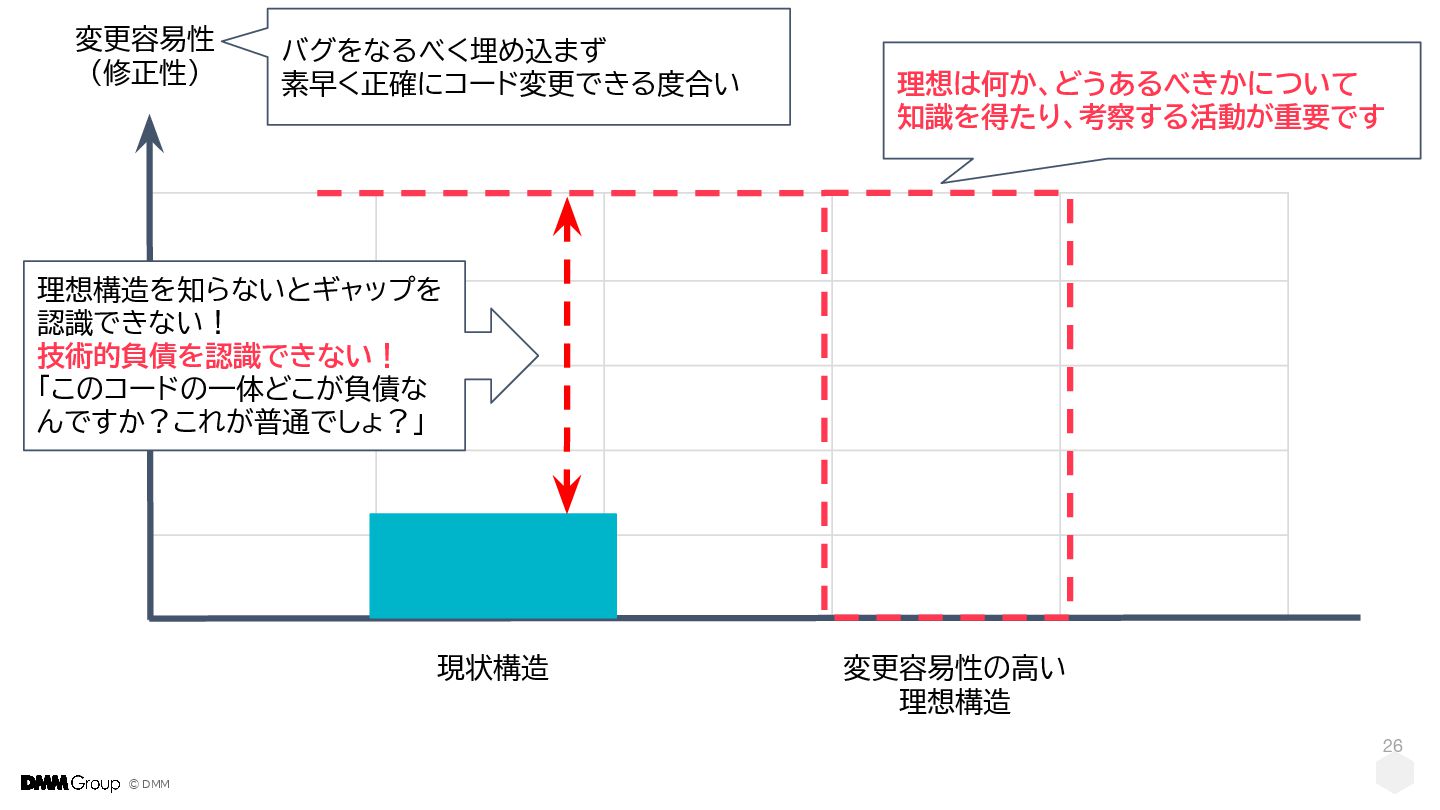 変更容易性
（修正性）

バグをなるべく埋め込まず
素早く正確にコード変更できる度合い

理想は何か、どうあるべきかについて
知識を得たり、考察する活動が重要です

理想構造を知らないとギャップを
認識できない！
技術的負債を認識できない！
「このコードの一体どこが負債なんですか？これが普通でしょ？」

現状構造

変更容易性の高い
理想構造

26

DMM Group © DMM